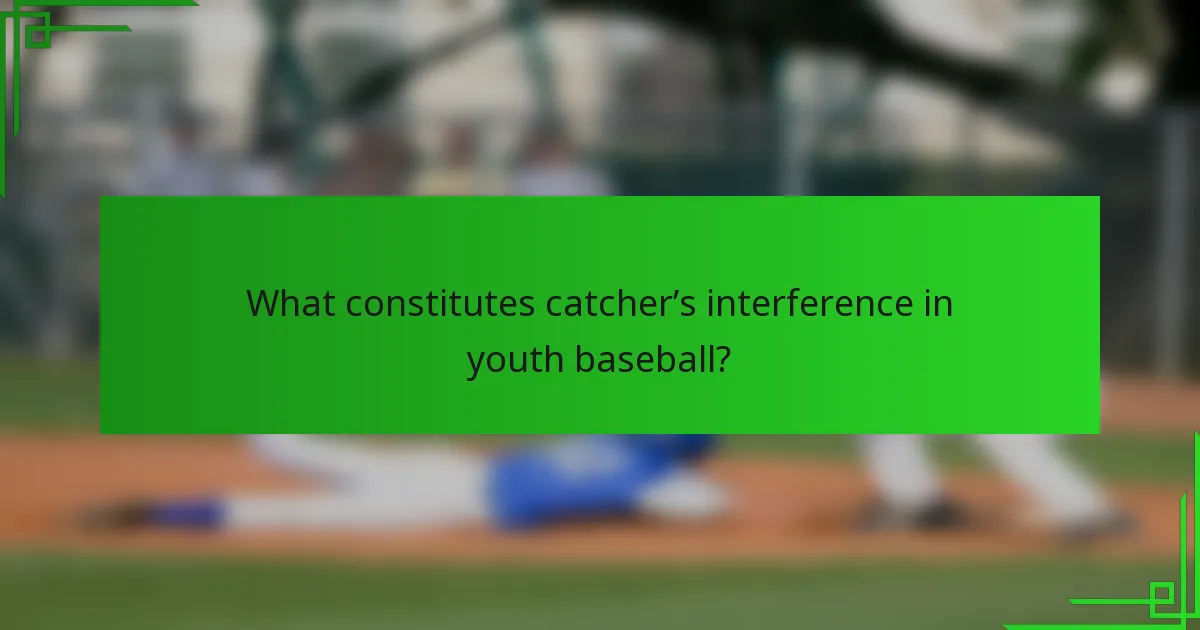 What constitutes catcher’s interference in youth baseball?